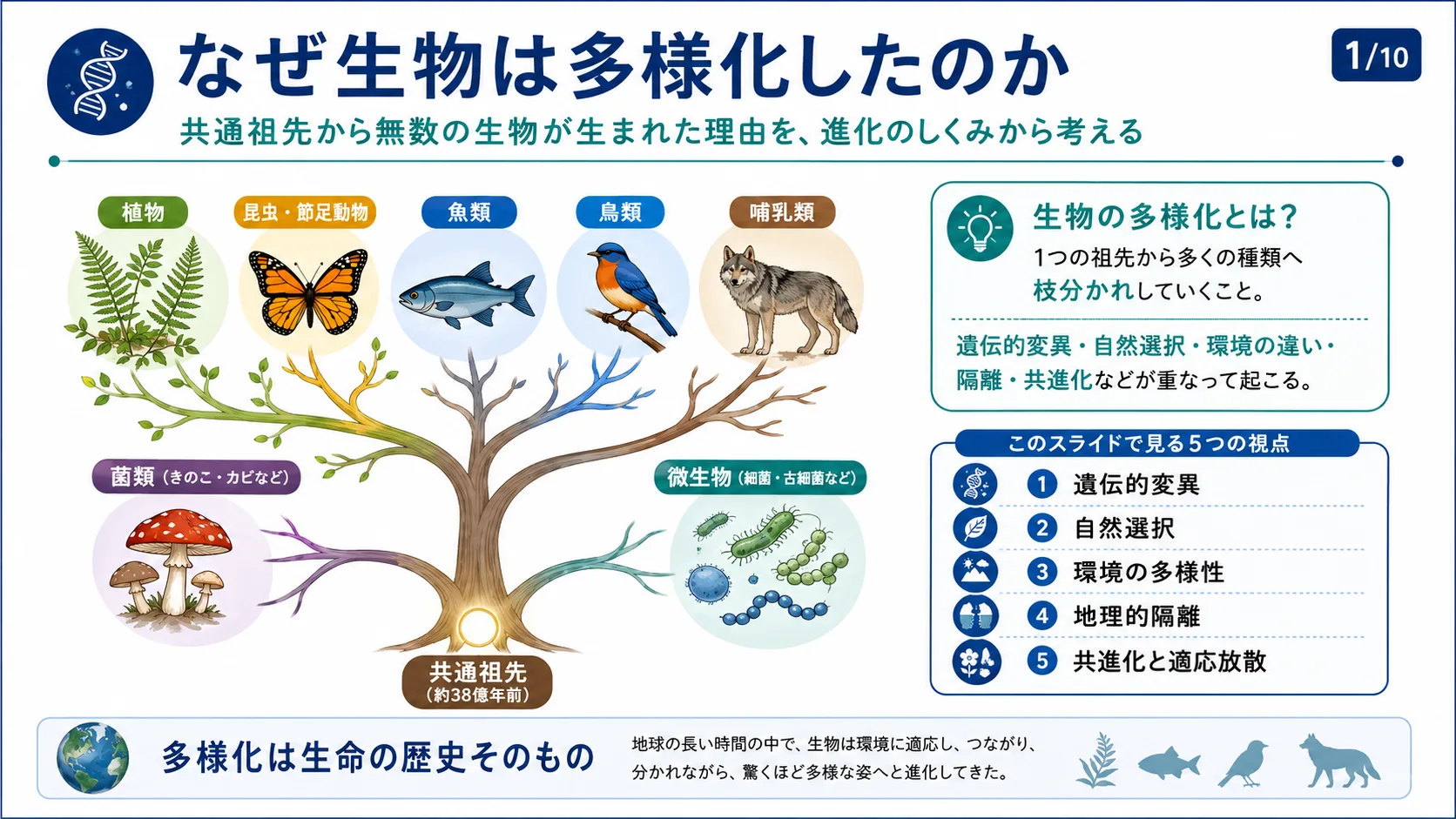 なぜ生物は多様化したのか

1/10

共通祖先から無数の生物が生まれた理由を、進化のしくみから考える

植物

昆虫・節足動物

魚類

鳥類

哺乳類

菌類（きのこ・カビなど）

微生物（細菌・古細菌など）

共通祖先
（約38億年前）

生物の多様化とは？

1つの祖先から多くの種類へ枝分かれしていくこと。

遺伝的変異・自然選択・環境の違い・隔離・共進化などが重なって起こる。

このスライドで見る5つの視点

1 遺伝的変異
2 自然選択
3 環境の多様性
4 地理的隔離
5 共進化と適応放散

多様化は生命の歴史そのもの

地球の長い時間の中で、生物は環境に適応し、つながり、分かれながら、驚くほど多様な姿へと進化してきた。